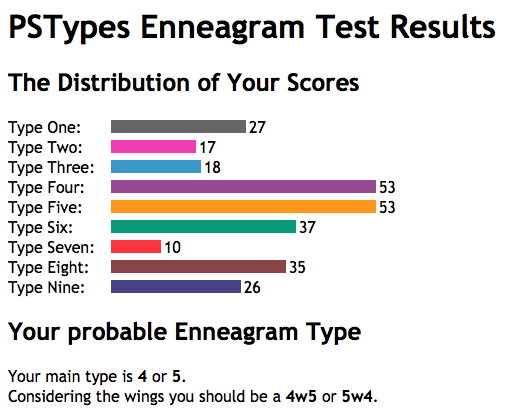 PSTypes Enneagram Test Results

The Distribution of Your Scores

Type One: 27
Type Two: 17
Type Three: 18
Type Four: 53
Type Five: 53
Type Six: 37
Type Seven: 10
Type Eight: 35
Type Nine: 26

Your probable Enneagram Type

Your main type is 4 or 5.
Considering the wings you should be a 4w5 or 5w4.